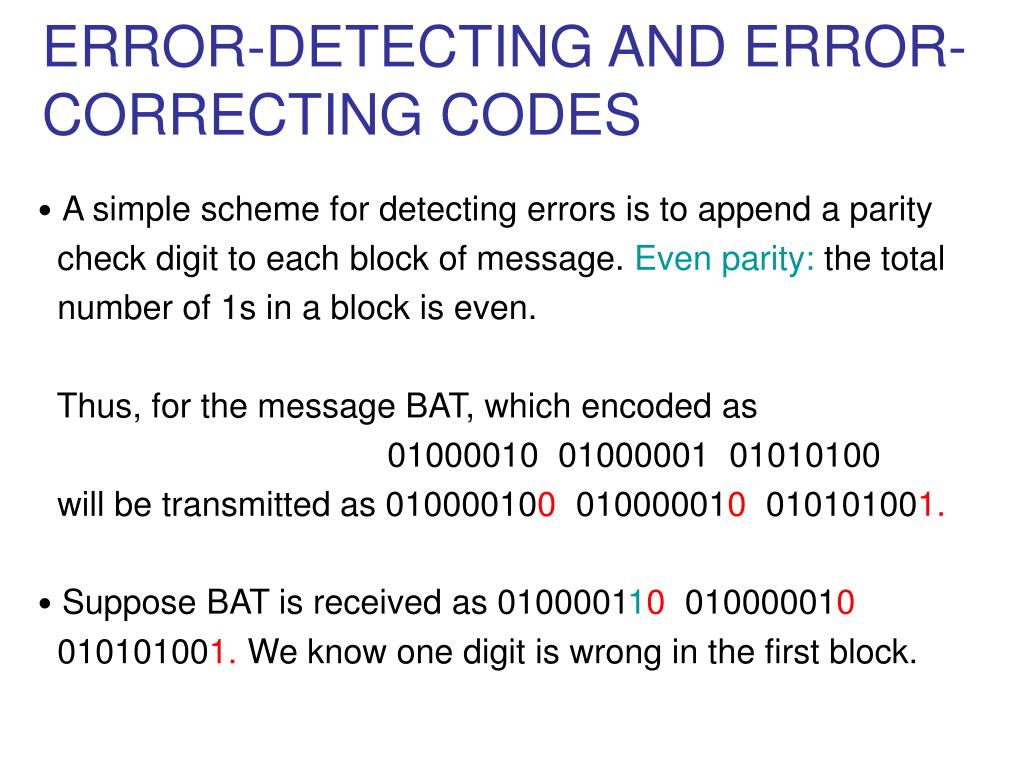 ERROR-DETECTING AND ERROR-CORRECTING CODES

• A simple scheme for detecting errors is to append a parity check digit to each block of message. Even parity: the total number of 1s in a block is even.

Thus, for the message BAT, which encoded as

01000010 01000001 01010100

will be transmitted as 010000100 010000010 010101001.

• Suppose BAT is received as 010000110 010000010 010101001. We know one digit is wrong in the first block.